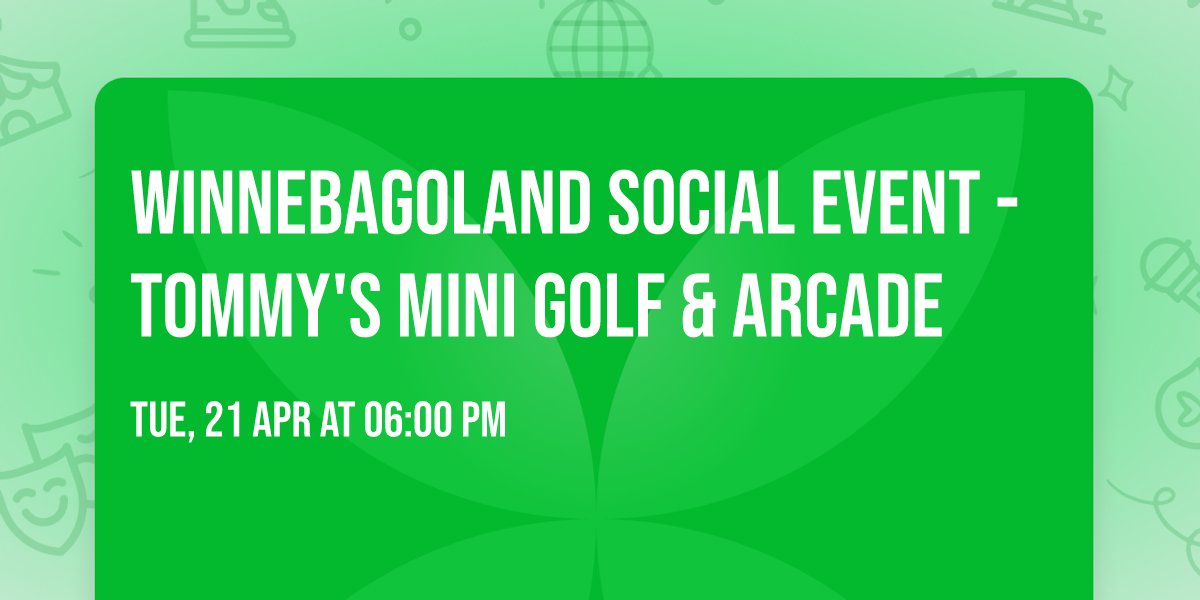 WINNEBAGOLAND SOCIAL EVENT - TOMMY'S MINI GOLF & ARCADE

TUE, 21 APR AT 06:00 PM